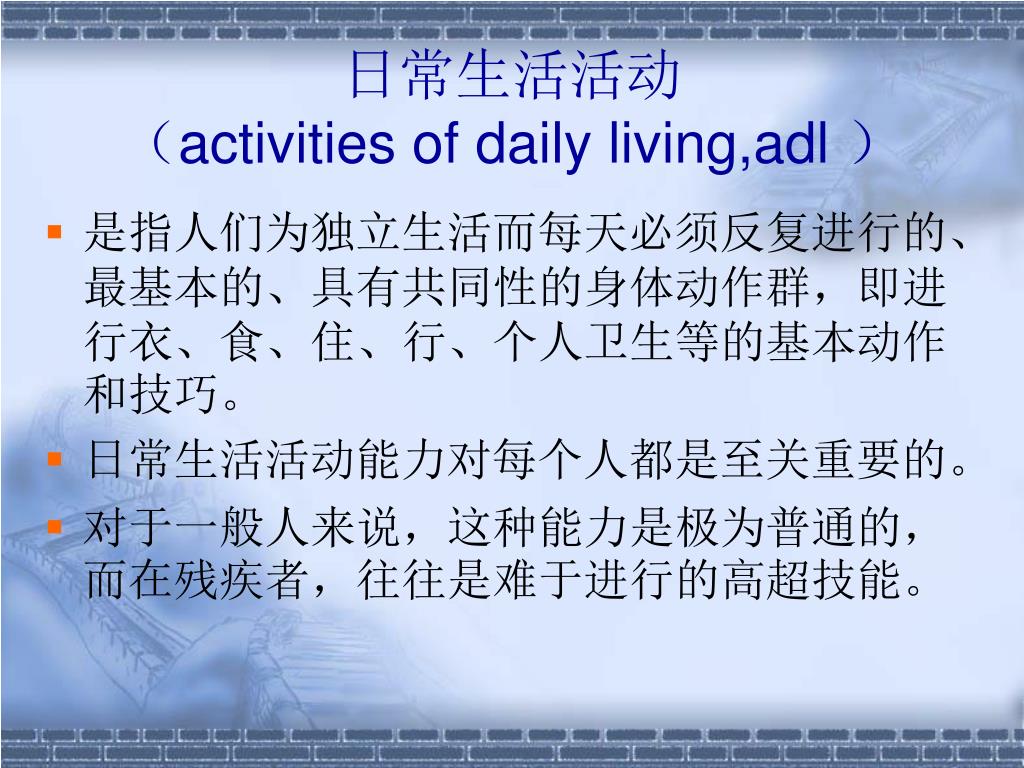 日常生活活动
（activities of daily living,adl ）

▪ 是指人们为独立生活而每天必须反复进行的、最基本的、具有共同性的身体动作群，即进行衣、食、住、行、个人卫生等的基本动作和技巧。

▪ 日常生活活动能力对每个人都是至关重要的。

▪ 对于一般人来说，这种能力是极为普通的，而在残疾者，往往是难于进行的高超技能。